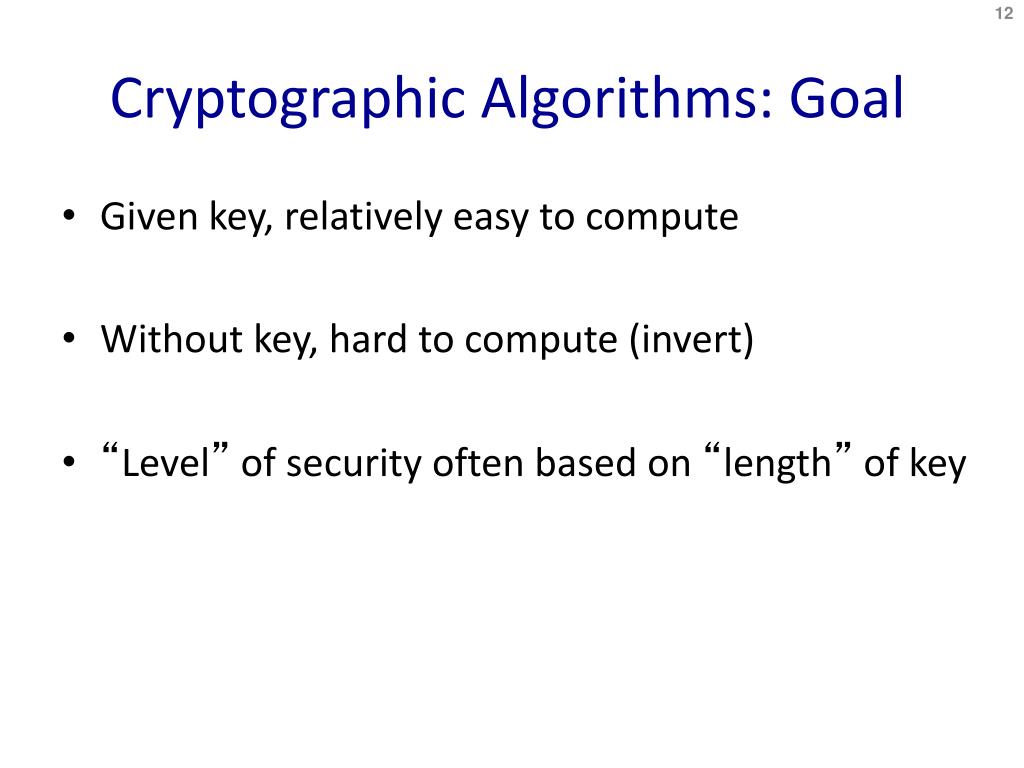 12

Cryptographic Algorithms: Goal

• Given key, relatively easy to compute

• Without key, hard to compute (invert)

• “Level” of security often based on “length” of key